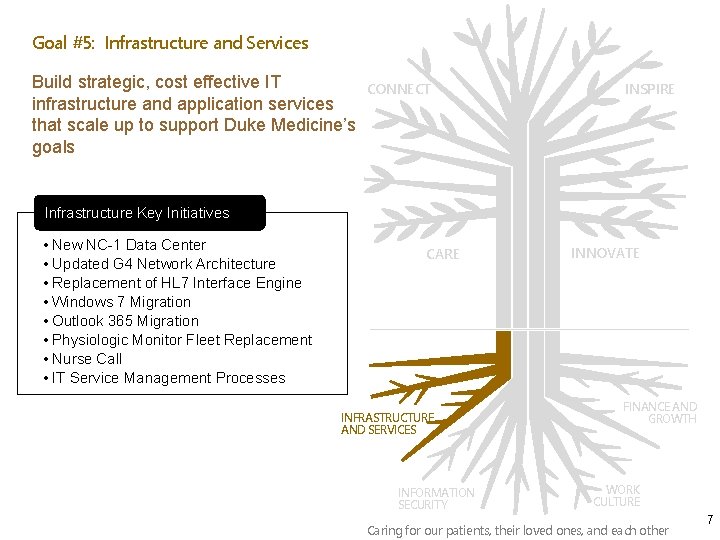 Goal #5: Infrastructure and Services

Build strategic, cost effective IT infrastructure and application services that scale up to support Duke Medicine's goals

Infrastructure Key Initiatives

• New NC-1 Data Center
• Updated G4 Network Architecture
• Replacement of HL7 Interface Engine
• Windows 7 Migration
• Outlook 365 Migration
• Physiologic Monitor Fleet Replacement
• Nurse Call
• IT Service Management Processes

CONNECT

INSPIRE

CARE

INNOVATE

INFRASTRUCTURE AND SERVICES

FINANCE AND GROWTH

INFORMATION SECURITY

WORK CULTURE

Caring for our patients, their loved ones, and each other

7